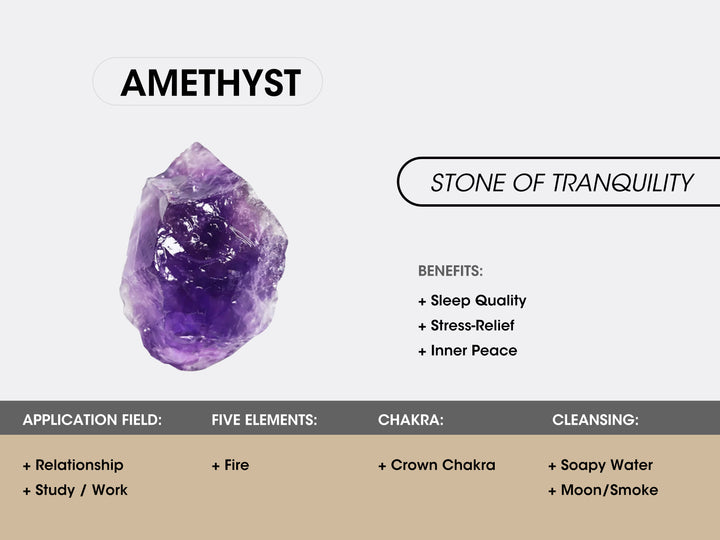 AMETHYST

STONE OF TRANQUILITY

BENEFITS:

+ Sleep Quality
+ Stress-Relief
+ Inner Peace

| APPLICATION FIELD: | FIVE ELEMENTS: | CHAKRA: | CLEANSING: |
|---|---|---|---|
| + Relationship<br>+ Study / Work | + Fire | + Crown Chakra | + Soapy Water<br>+ Moon/Smoke |